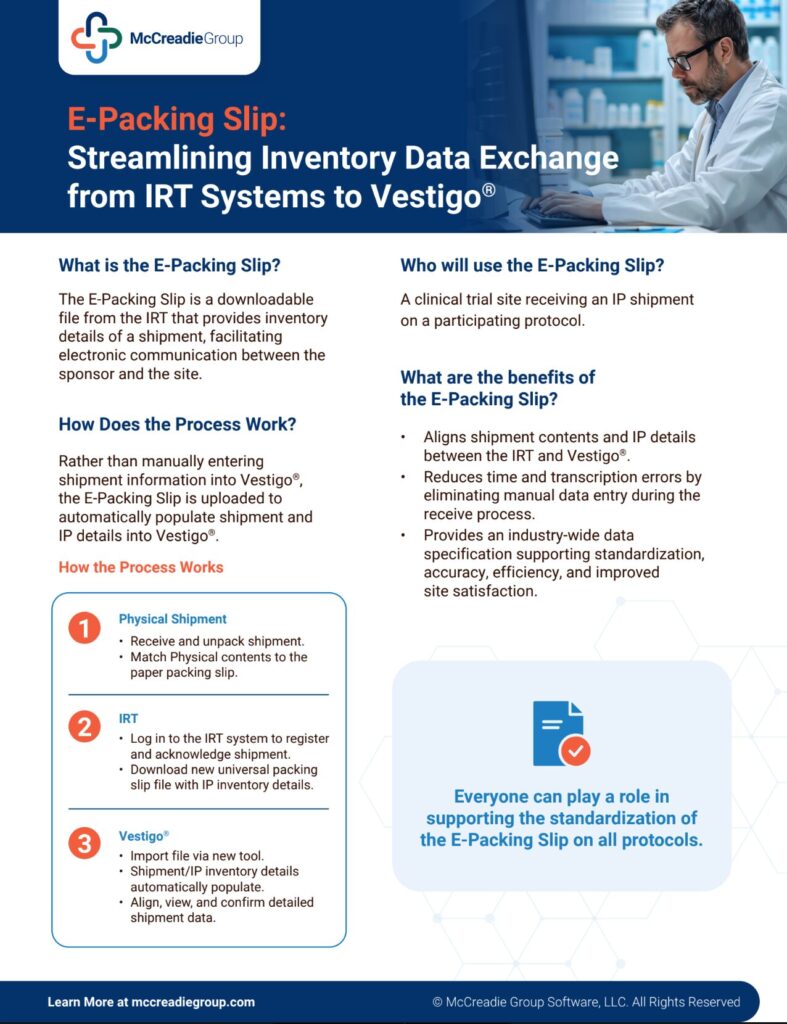 McCreadieGroup

E-Packing Slip:
Streamlining Inventory Data Exchange from IRT Systems to Vestigo®

What is the E-Packing Slip?

The E-Packing Slip is a downloadable file from the IRT that provides inventory details of a shipment, facilitating electronic communication between the sponsor and the site.

How Does the Process Work?

Rather than manually entering shipment information into Vestigo®, the E-Packing Slip is uploaded to automatically populate shipment and IP details into Vestigo®.

How the Process Works

1
Physical Shipment
• Receive and unpack shipment.
• Match Physical contents to the paper packing slip.

2
IRT
• Log in to the IRT system to register and acknowledge shipment.
• Download new universal packing slip file with IP inventory details.

3
Vestigo®
• Import file via new tool.
• Shipment/IP inventory details automatically populate.
• Align, view, and confirm detailed shipment data.

Who will use the E-Packing Slip?

A clinical trial site receiving an IP shipment on a participating protocol.

What are the benefits of the E-Packing Slip?

• Aligns shipment contents and IP details between the IRT and Vestigo®.
• Reduces time and transcription errors by eliminating manual data entry during the receive process.
• Provides an industry-wide data specification supporting standardization, accuracy, efficiency, and improved site satisfaction.

Everyone can play a role in supporting the standardization of the E-Packing Slip on all protocols.

Learn More at mccreadiegroup.com

© McCreadie Group Software, LLC. All Rights Reserved